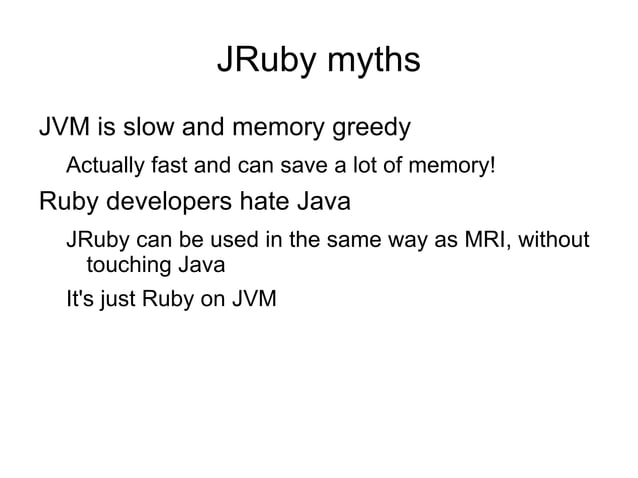 JRuby myths

JVM is slow and memory greedy

Actually fast and can save a lot of memory!

Ruby developers hate Java

JRuby can be used in the same way as MRI, without touching Java

It's just Ruby on JVM